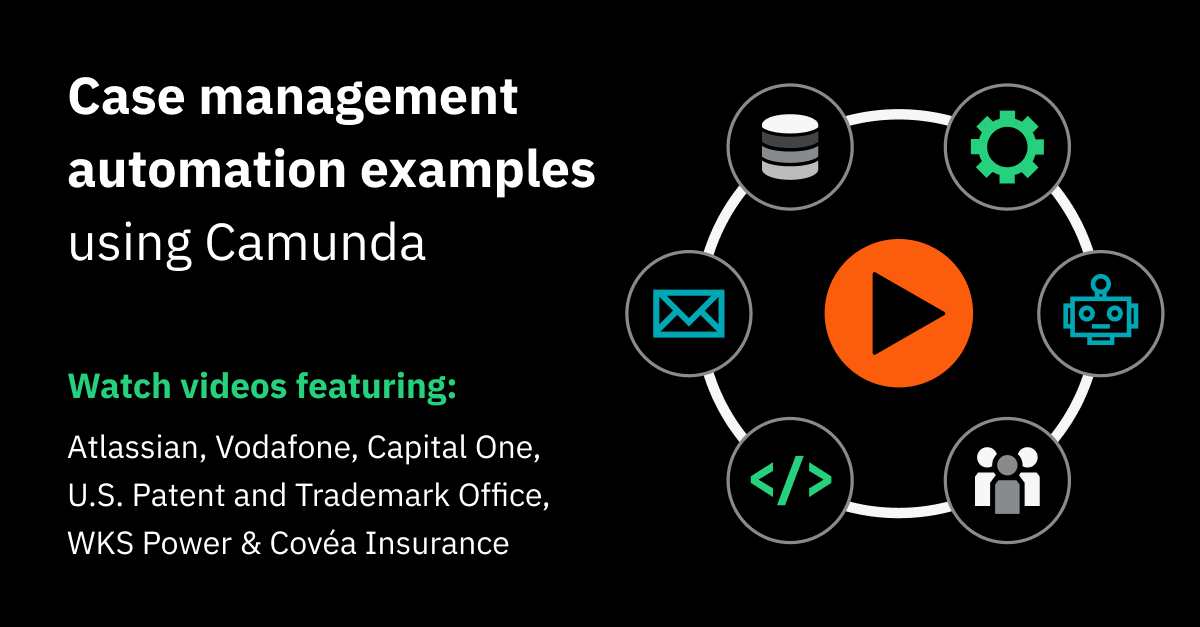 Case management automation examples using Camunda

Watch videos featuring:

Atlassian, Vodafone, Capital One, U.S. Patent and Trademark Office, WKS Power & Covéa Insurance

</>